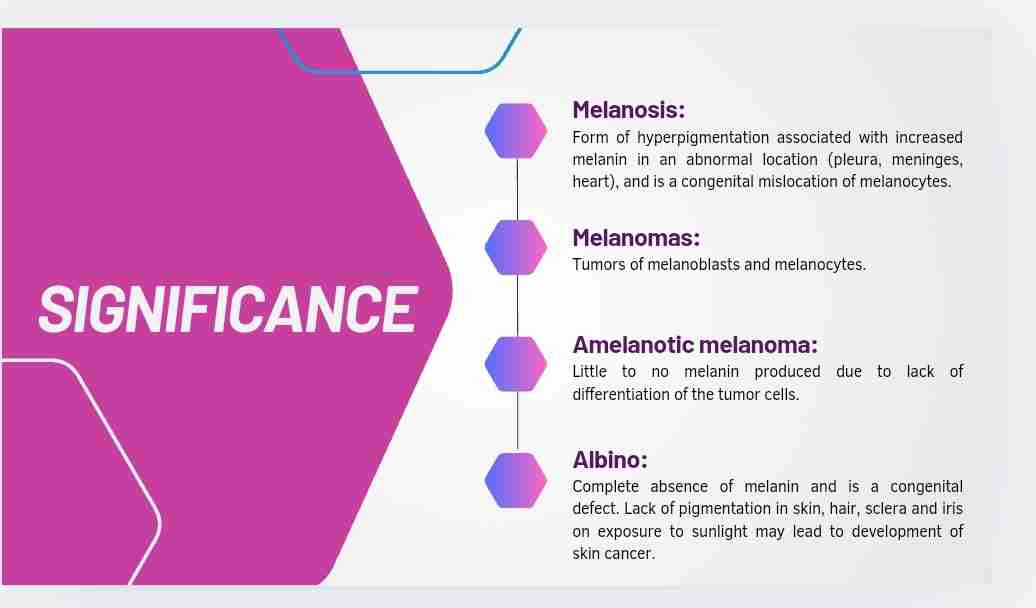 SIGNIFICANCE

Melanosis:
Form of hyperpigmentation associated with increased melanin in an abnormal location (pleura, meninges, heart), and is a congenital mislocation of melanocytes.

Melanomas:
Tumors of melanoblasts and melanocytes.

Amelanotic melanoma:
Little to no melanin produced due to lack of differentiation of the tumor cells.

Albino:
Complete absence of melanin and is a congenital defect. Lack of pigmentation in skin, hair, sclera and iris on exposure to sunlight may lead to development of skin cancer.